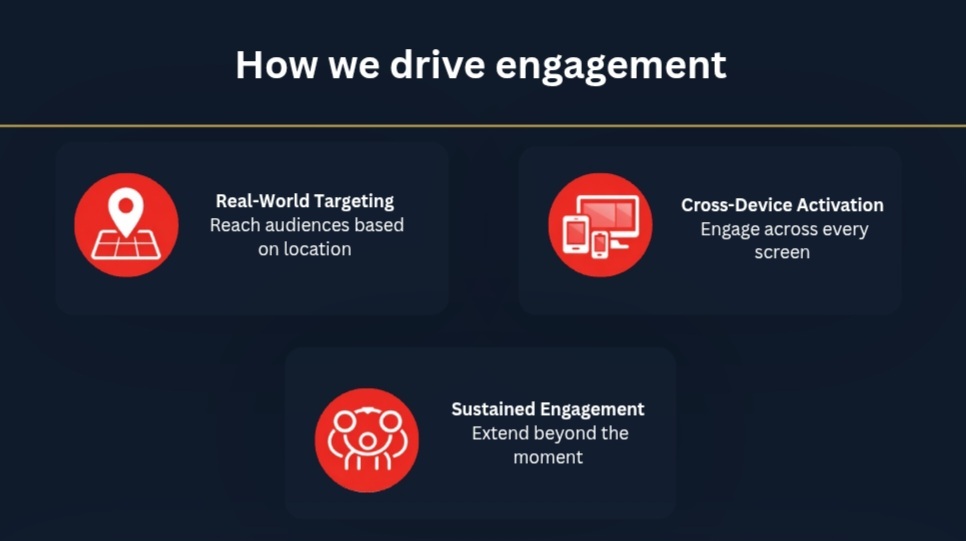 How we drive engagement

Real-World Targeting
Reach audiences based on location

Cross-Device Activation
Engage across every screen

Sustained Engagement
Extend beyond the moment